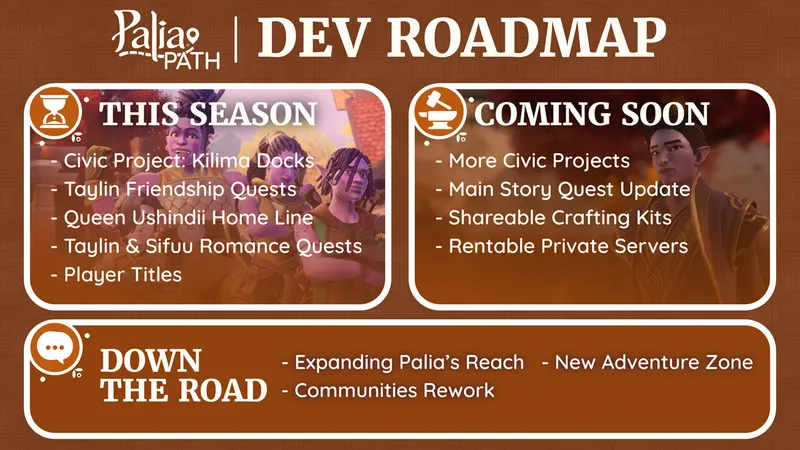 Palia PATH | DEV ROADMAP

THIS SEASON
- Civic Project: Kilima Docks
- Taylin Friendship Quests
- Queen Ushindii Home Line
- Taylin & Sifuu Romance Quests
- Player Titles

COMING SOON
- More Civic Projects
- Main Story Quest Update
- Shareable Crafting Kits
- Rentable Private Servers

DOWN THE ROAD
- Expanding Palia's Reach
- Communities Rework
- New Adventure Zone